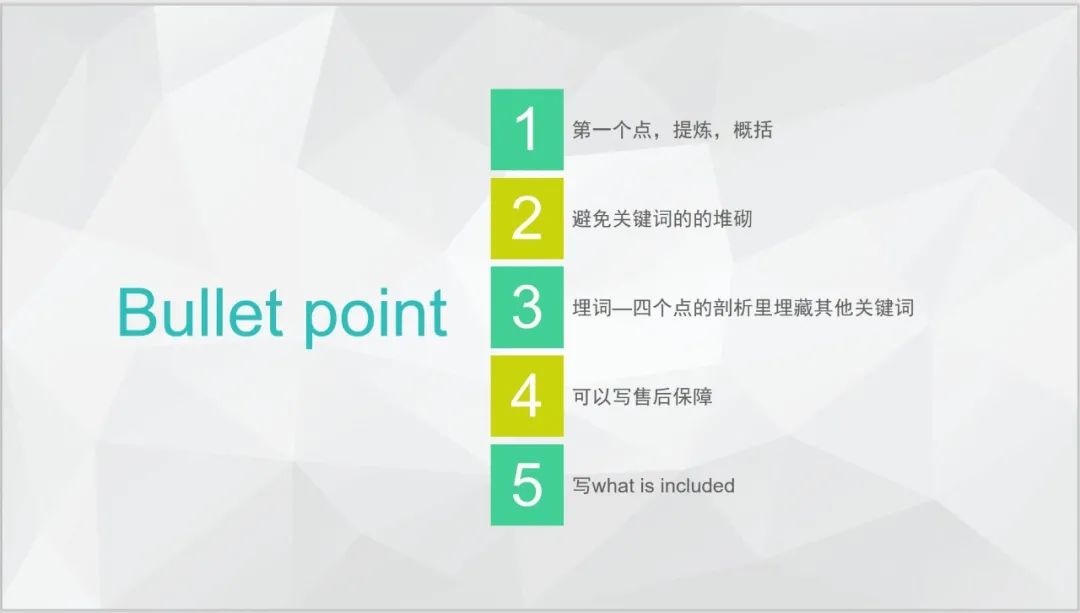 Bullet point

1 第一个点，提炼，概括

2 避免关键词的的堆砌

3 埋词—四个点的剖析里埋藏其他关键词

4 可以写售后保障

5 写what is included